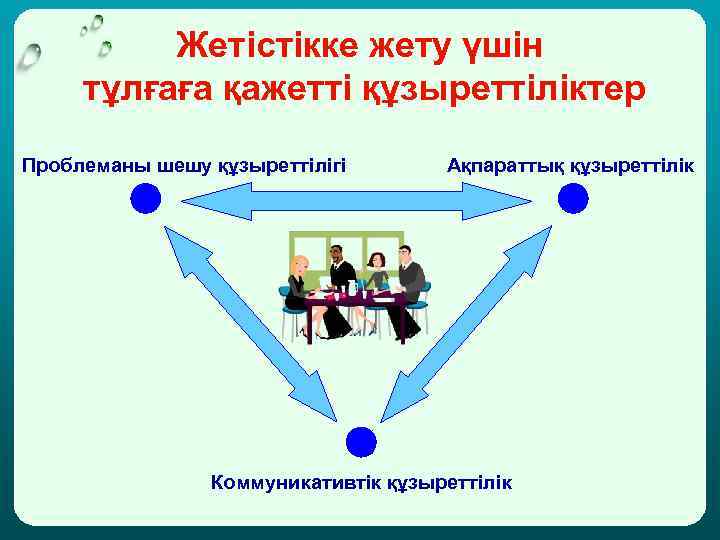 Жетістікке жету үшін тұлғаға қажетті құзыреттіліктер

Проблеманы шешу құзыреттілігі

Ақпараттық құзыреттілік

Коммуникативтік құзыреттілік